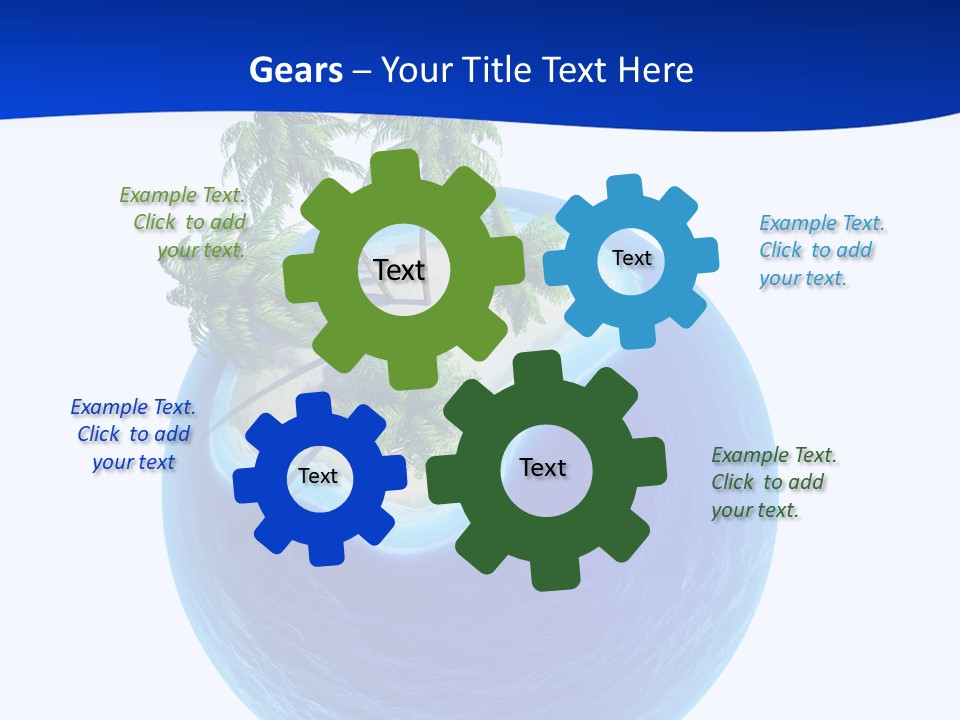 Gears – Your Title Text Here

Example Text. Click to add your text.

Text

Text

Example Text. Click to add your text.

Example Text. Click to add your text

Text

Text

Example Text. Click to add your text.